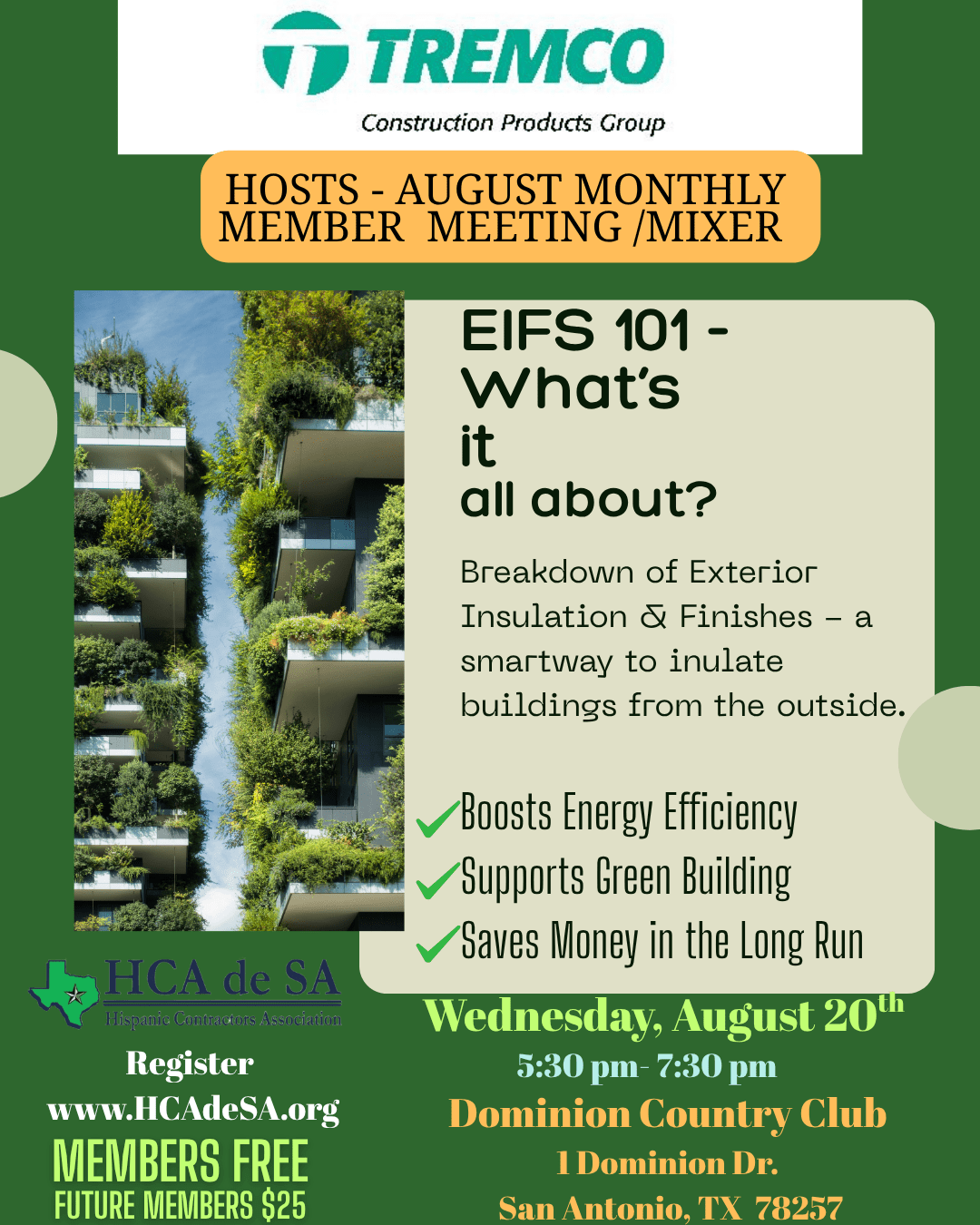 TREMCO
Construction Products Group

HOSTS - AUGUST MONTHLY MEMBER MEETING /MIXER

EIFS 101 - What's it all about?

Breakdown of Exterior Insulation & Finishes – a smartway to inulate buildings from the outside.

Boosts Energy Efficiency
Supports Green Building
Saves Money in the Long Run

HCA de SA
Hispanic Contractors Association

Register
www.HCAdeSA.org
MEMBERS FREE
FUTURE MEMBERS $25

Wednesday, August 20$^{th}$
5:30 pm- 7:30 pm
Dominion Country Club
1 Dominion Dr.
San Antonio, TX 78257